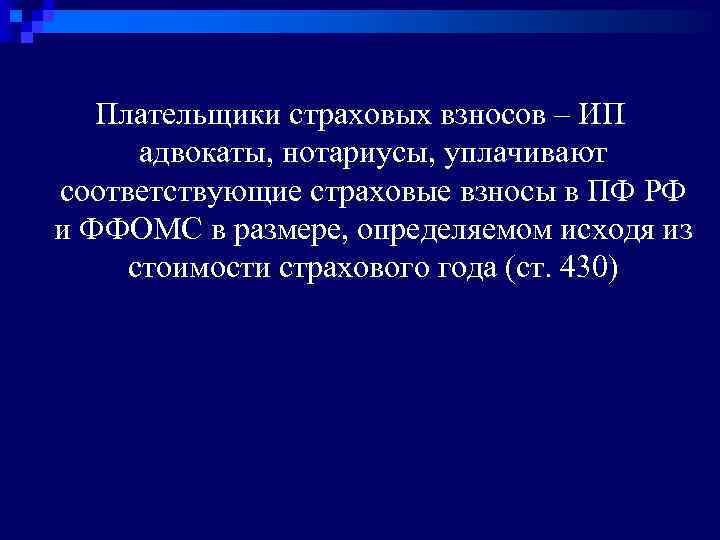 Плательщики страховых взносов – ИП адвокаты, нотариусы, уплачивают соответствующие страховые взносы в ПФ РФ и ФФОМС в размере, определяемом исходя из стоимости страхового года (ст. 430)